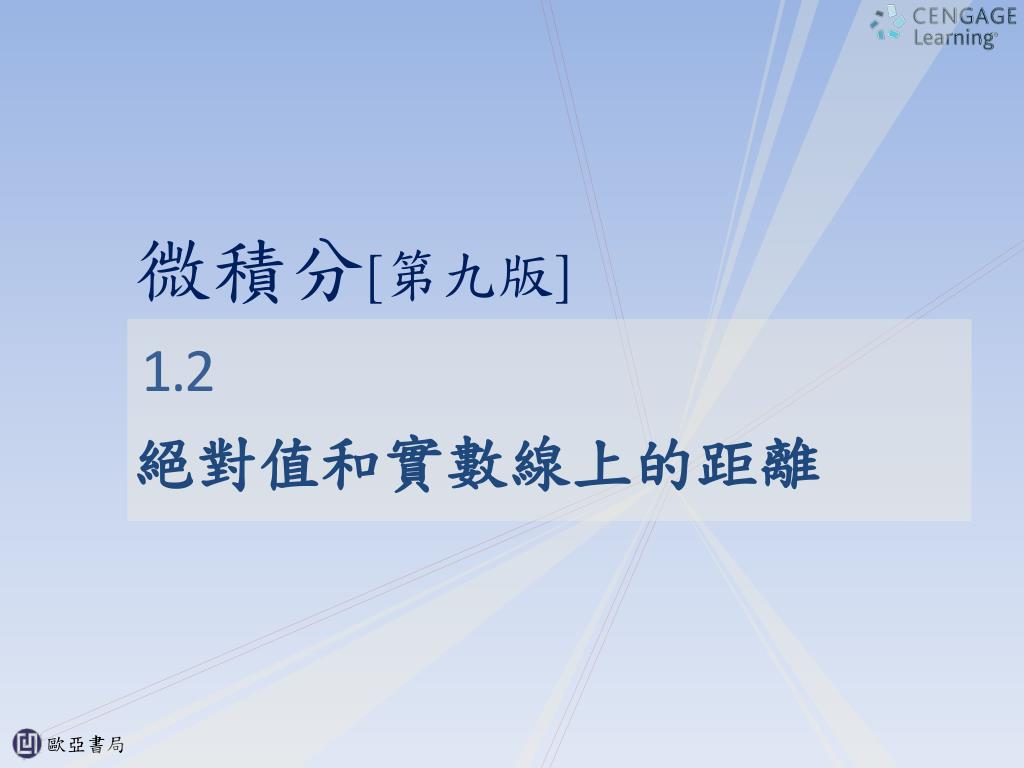 CENGAGE Learning®

微積分[第九版]

1.2

絕對值和實數線上的距離

歐亞書局